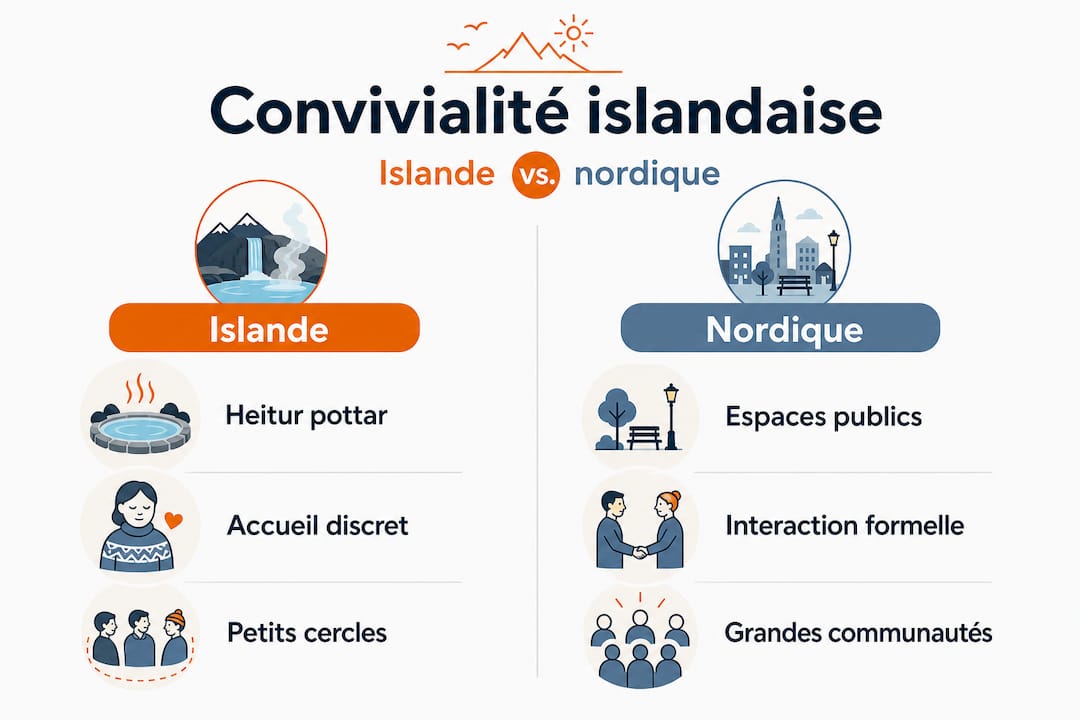 Convivialité islandaise

Islande vs. nordique

Islande

Heitur pottar

Accueil discret

Petits cercles

Nordique

Espaces publics

Interaction formelle

Grandes communautés